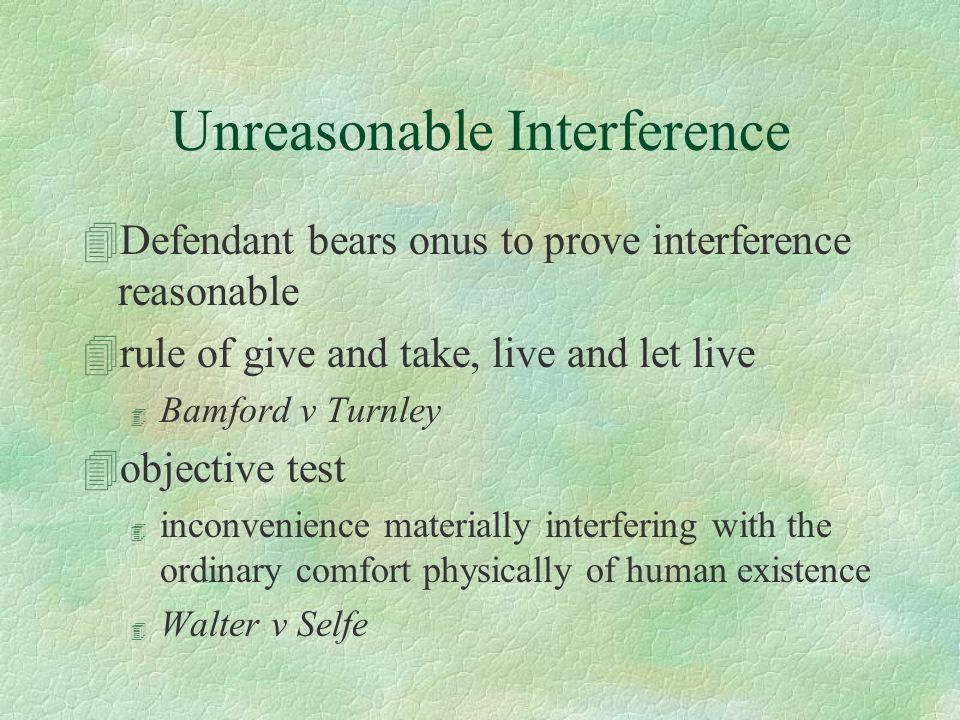 Unreasonable Interference

Defendant bears onus to prove interference reasonable

rule of give and take, live and let live

Bamford v Turnley

objective test

inconvenience materially interfering with the ordinary comfort physically of human existence

Walter v Selfe